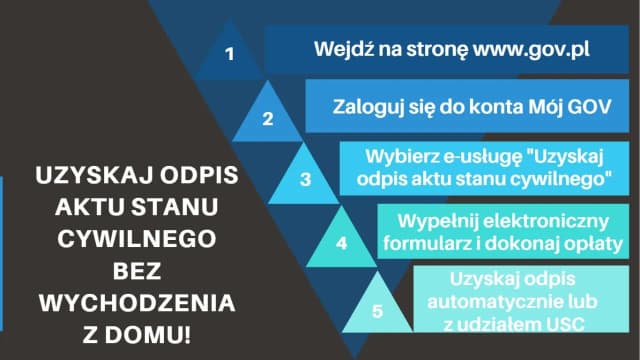 UZYSKAJ ODPIS AKTU STANU CYWILNEGO BEZ WYCHODZENIA Z DOMU!

1
Wejdź na stronę www.gov.pl

2
Zaloguj się do konta Mój GOV

3
Wybierz e-usługę "Uzyskaj odpis aktu stanu cywilnego"

4
Wypełnij elektroniczny formularz i dokonaj opłaty

5
Uzyskaj odpis automatycznie lub z udziałem USC